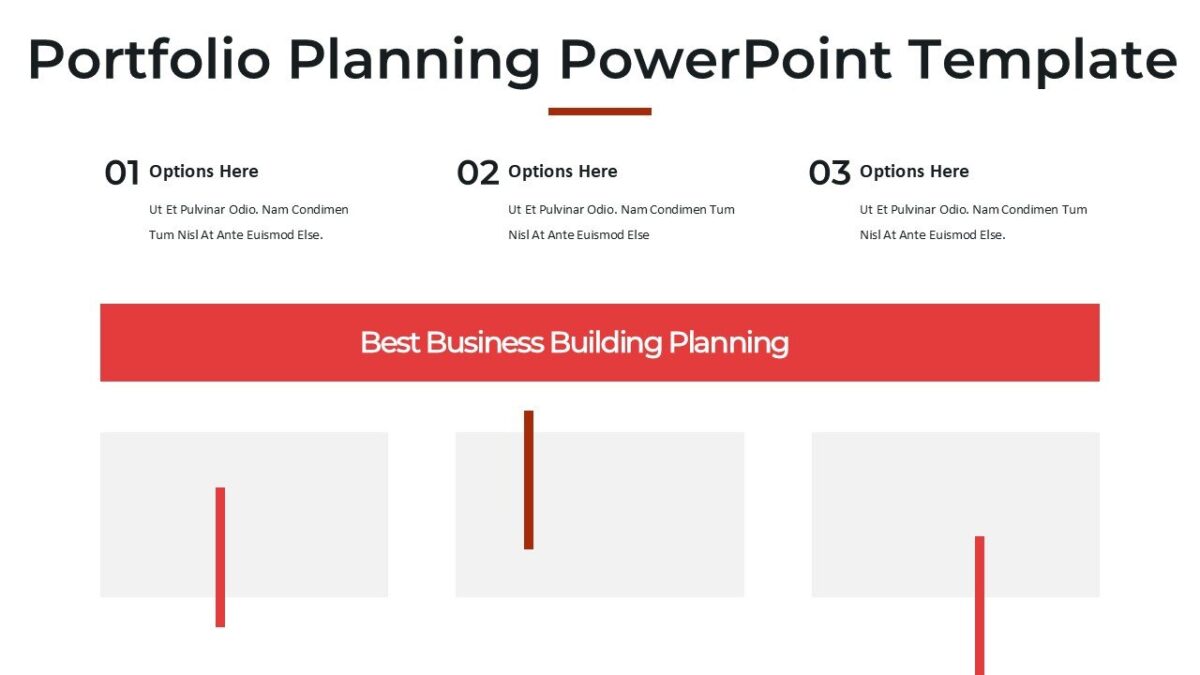 Portfolio Planning PowerPoint Template

01 Options Here

Ut Et Pulvinar Odio. Nam Condimen Tum Nisl At Ante Euismod Else.

02 Options Here

Ut Et Pulvinar Odio. Nam Condimen Tum Nisl At Ante Euismod Else

03 Options Here

Ut Et Pulvinar Odio. Nam Condimen Tum Nisl At Ante Euismod Else.

Best Business Building Planning